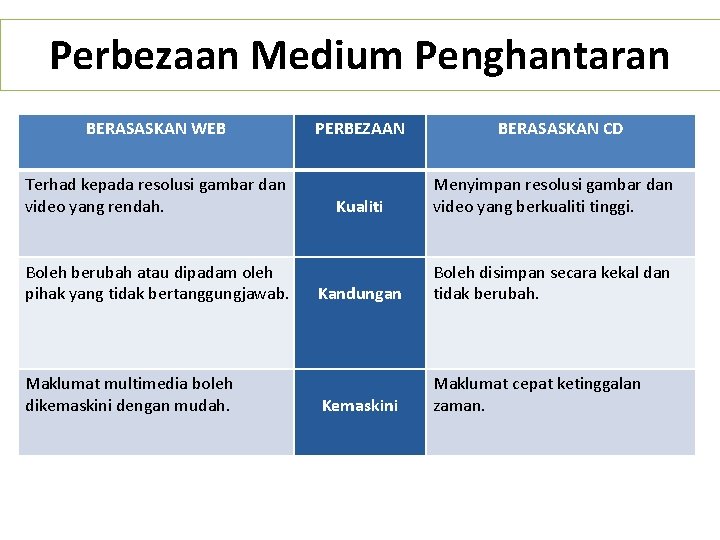 Perbezaan Medium Penghantaran

| BERASASKAN WEB | PERBEZAAN | BERASASKAN CD |
|---|---|---|
| Terhad kepada resolusi gambar dan video yang rendah. | Kualiti | Menyimpan resolusi gambar dan video yang berkualiti tinggi. |
| Boleh berubah atau dipadam oleh pihak yang tidak bertanggungjawab. | Kandungan | Boleh disimpan secara kekal dan tidak berubah. |
| Maklumat multimedia boleh dikemaskini dengan mudah. | Kemaskini | Maklumat cepat ketinggalan zaman. |